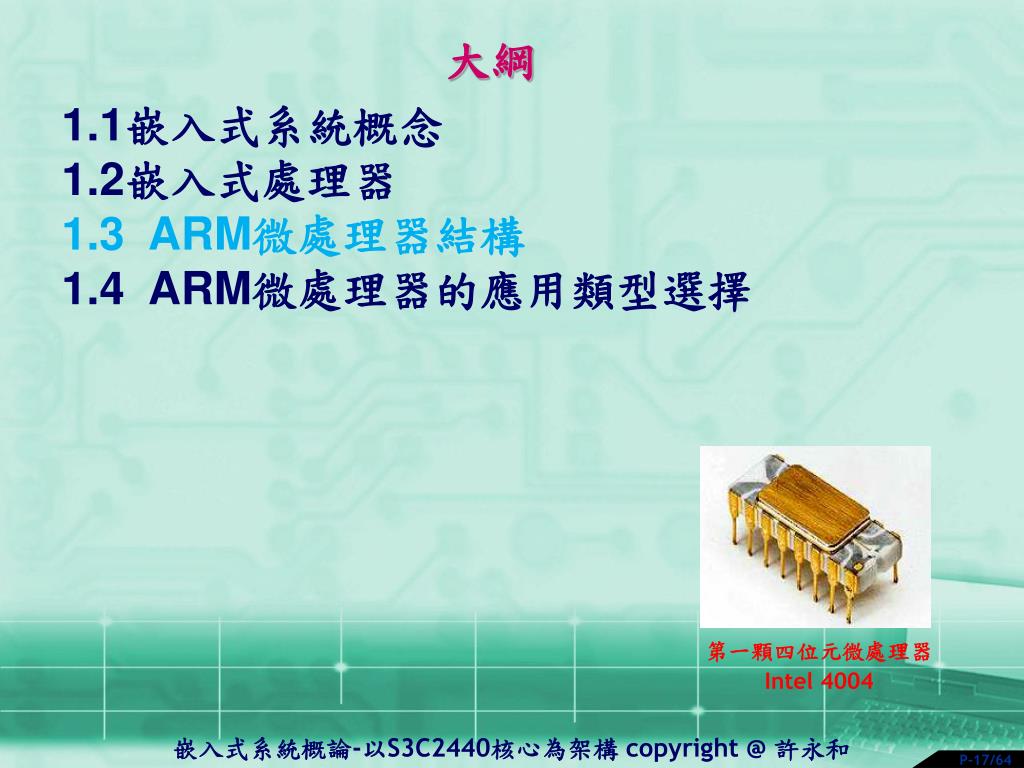 大綱

1.1嵌入式系統概念
1.2嵌入式處理器
1.3 ARM微處理器結構
1.4 ARM微處理器的應用類型選擇

第一顆四位元微處理器
Intel 4004

嵌入式系統概論-以S3C2440核心為架構 copyright @ 許永和

P-17/64